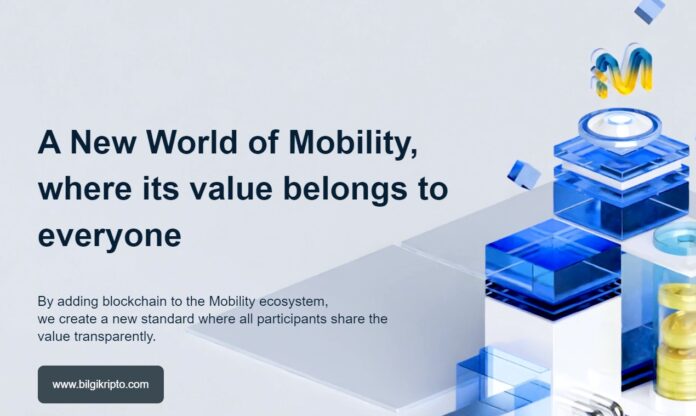 A New World of Mobility, where its value belongs to everyone

By adding blockchain to the Mobility ecosystem, we create a new standard where all participants share the value transparently.

www.bilgikripto.com